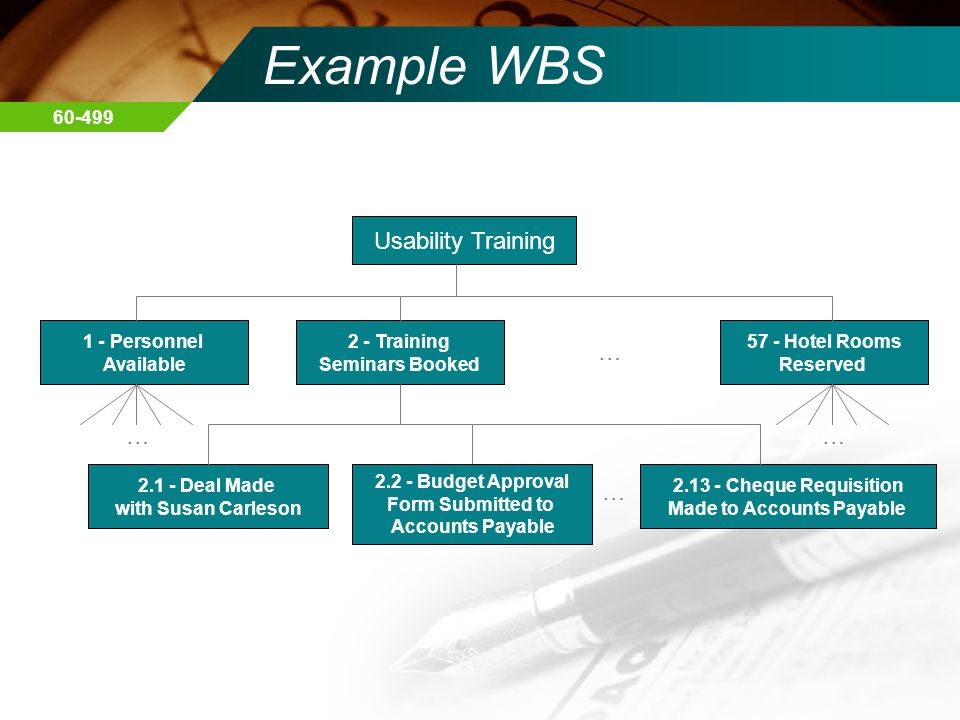 Example WBS

60-499

Usability Training

1 - Personnel Available

2 - Training Seminars Booked

…

57 - Hotel Rooms Reserved

…

…

2.1 - Deal Made with Susan Carleson

2.2 - Budget Approval Form Submitted to Accounts Payable

…

2.13 - Cheque Requisition Made to Accounts Payable